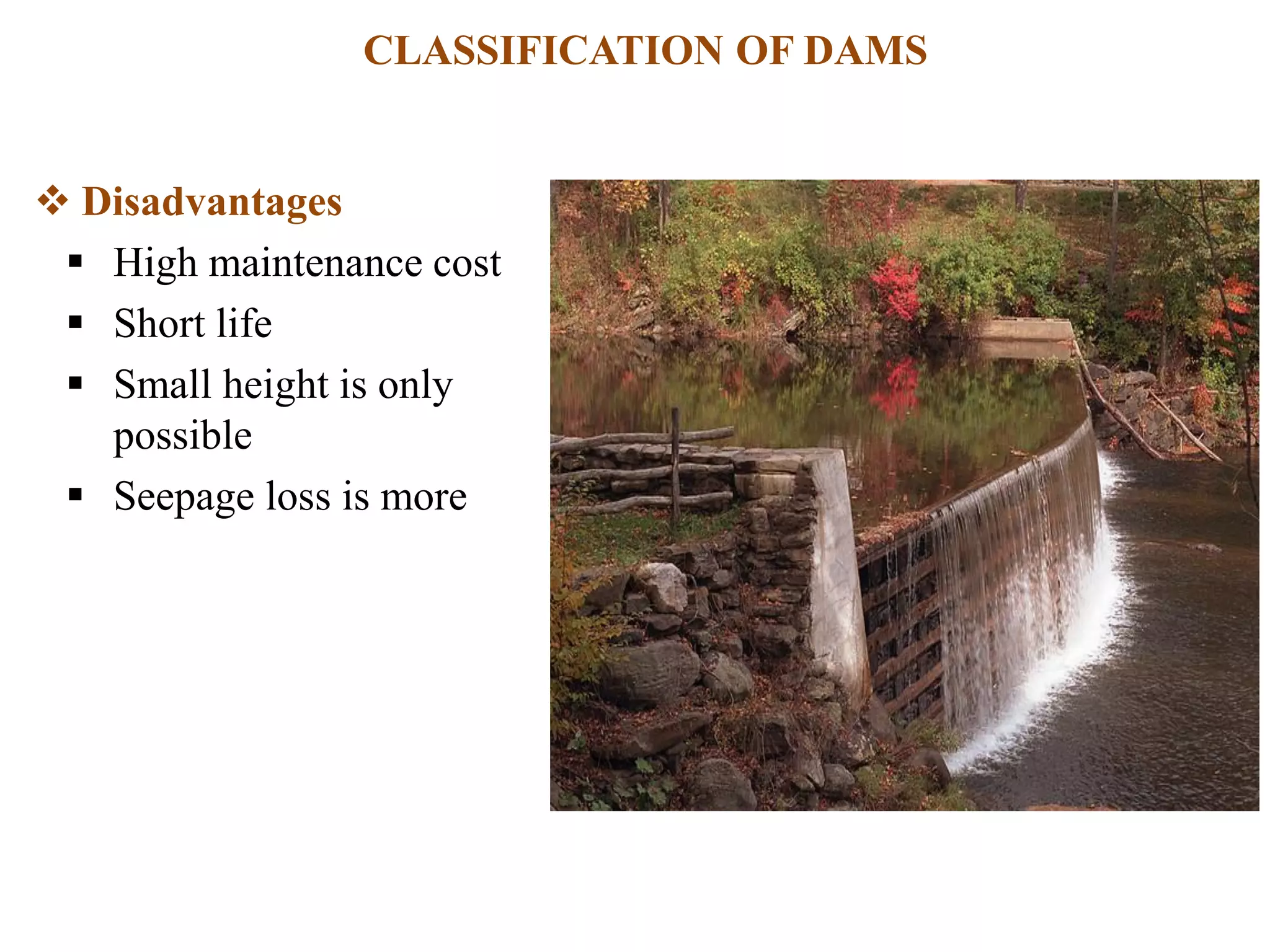 CLASSIFICATION OF DAMS

❖ Disadvantages

▪ High maintenance cost
▪ Short life
▪ Small height is only possible
▪ Seepage loss is more